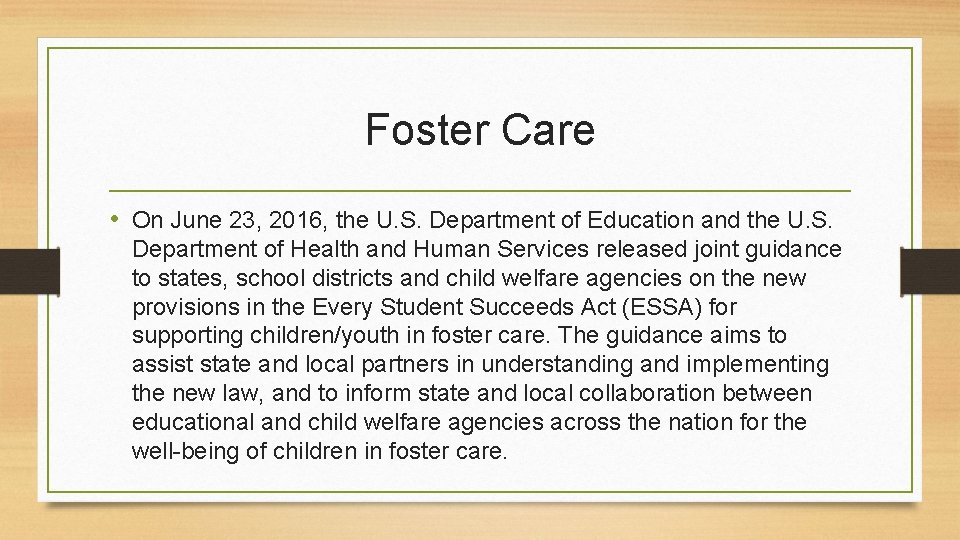 Foster Care

• On June 23, 2016, the U.S. Department of Education and the U.S. Department of Health and Human Services released joint guidance to states, school districts and child welfare agencies on the new provisions in the Every Student Succeeds Act (ESSA) for supporting children/youth in foster care. The guidance aims to assist state and local partners in understanding and implementing the new law, and to inform state and local collaboration between educational and child welfare agencies across the nation for the well-being of children in foster care.